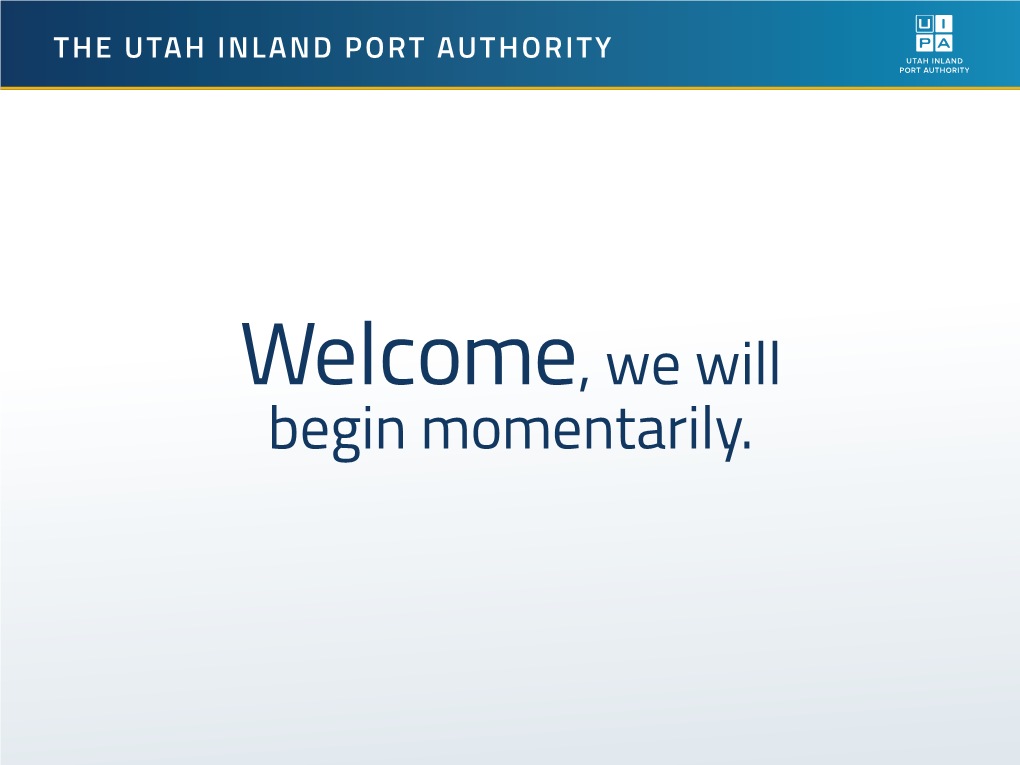 THE UTAH INLAND PORT AUTHORITY

U I
P A
UTAH INLAND
PORT AUTHORITY

Welcome, we will begin momentarily.